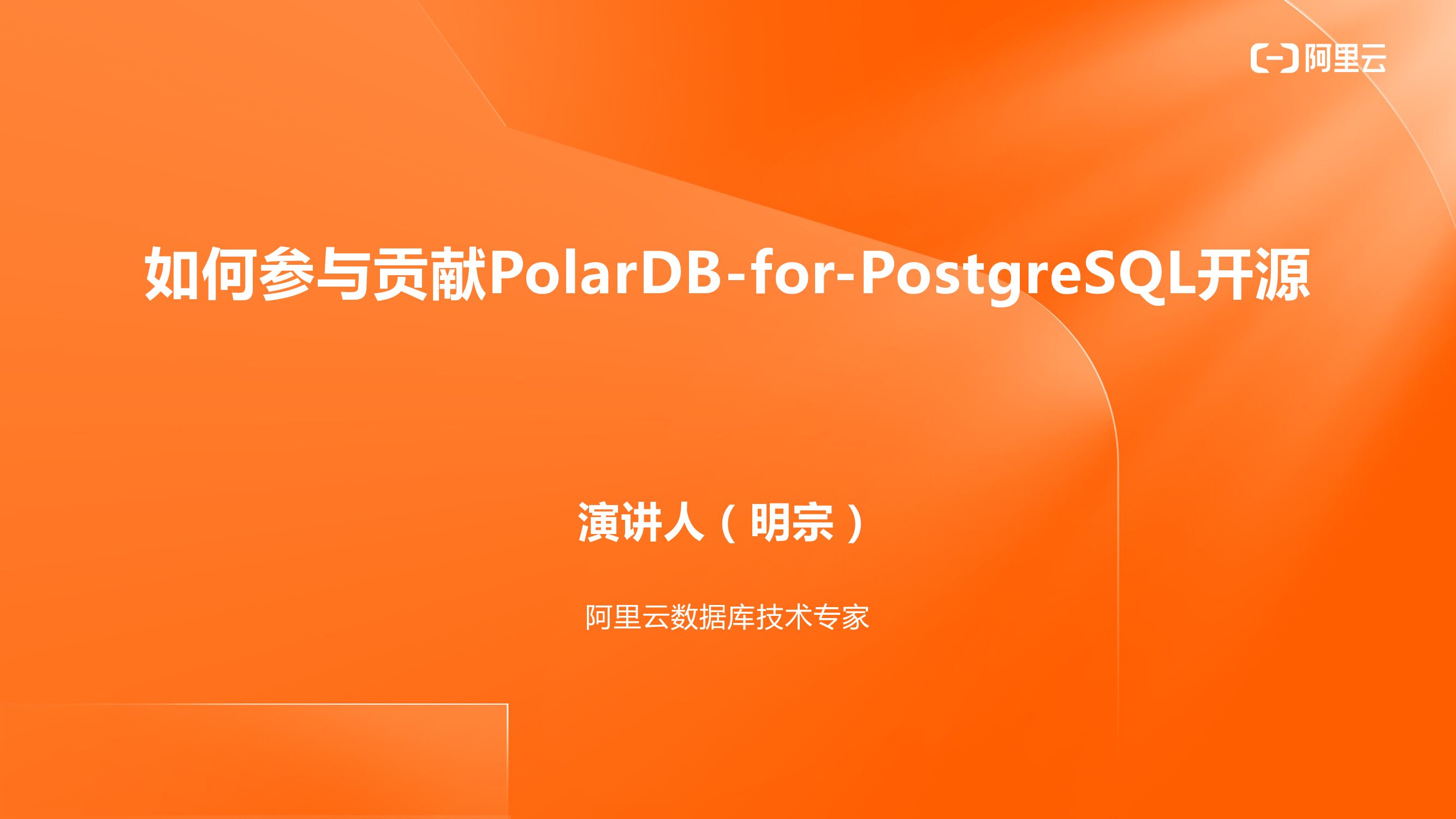 阿里云

如何参与贡献PolarDB-for-PostgreSQL开源

演讲人（明宗）

阿里云数据库技术专家